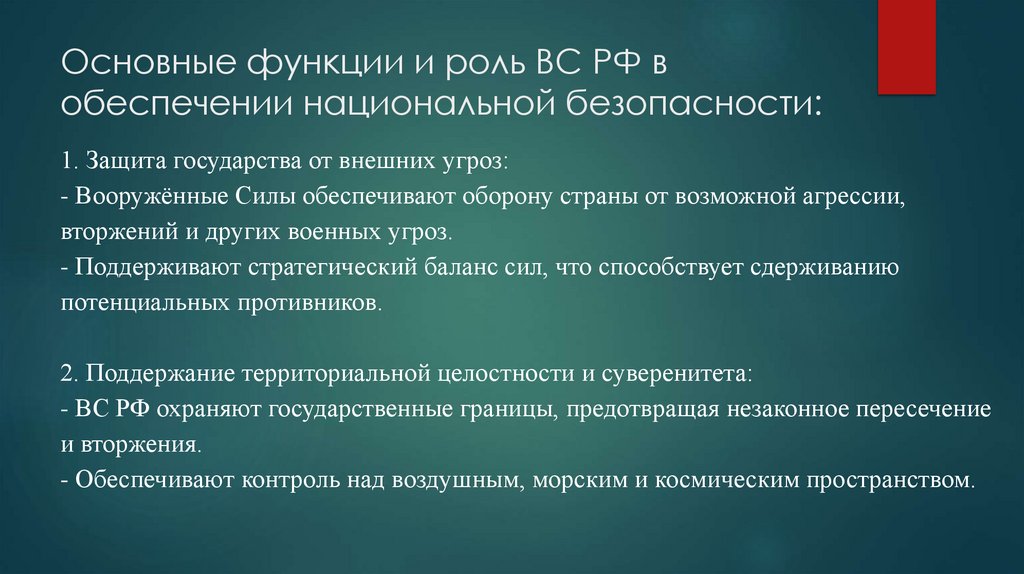 Основные функции и роль ВС РФ в обеспечении национальной безопасности:

1. Защита государства от внешних угроз:
- Вооружённые Силы обеспечивают оборону страны от возможной агрессии, вторжений и других военных угроз.
- Поддерживают стратегический баланс сил, что способствует сдерживанию потенциальных противников.

2. Поддержание территориальной целостности и суверенитета:
- ВС РФ охраняют государственные границы, предотвращая незаконное пересечение и вторжения.
- Обеспечивают контроль над воздушным, морским и космическим пространством.